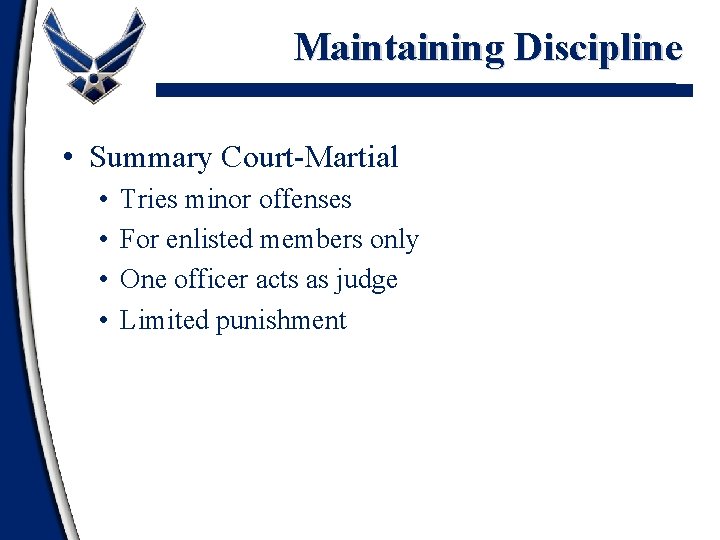 Maintaining Discipline

• Summary Court-Martial
  • Tries minor offenses
  • For enlisted members only
  • One officer acts as judge
  • Limited punishment